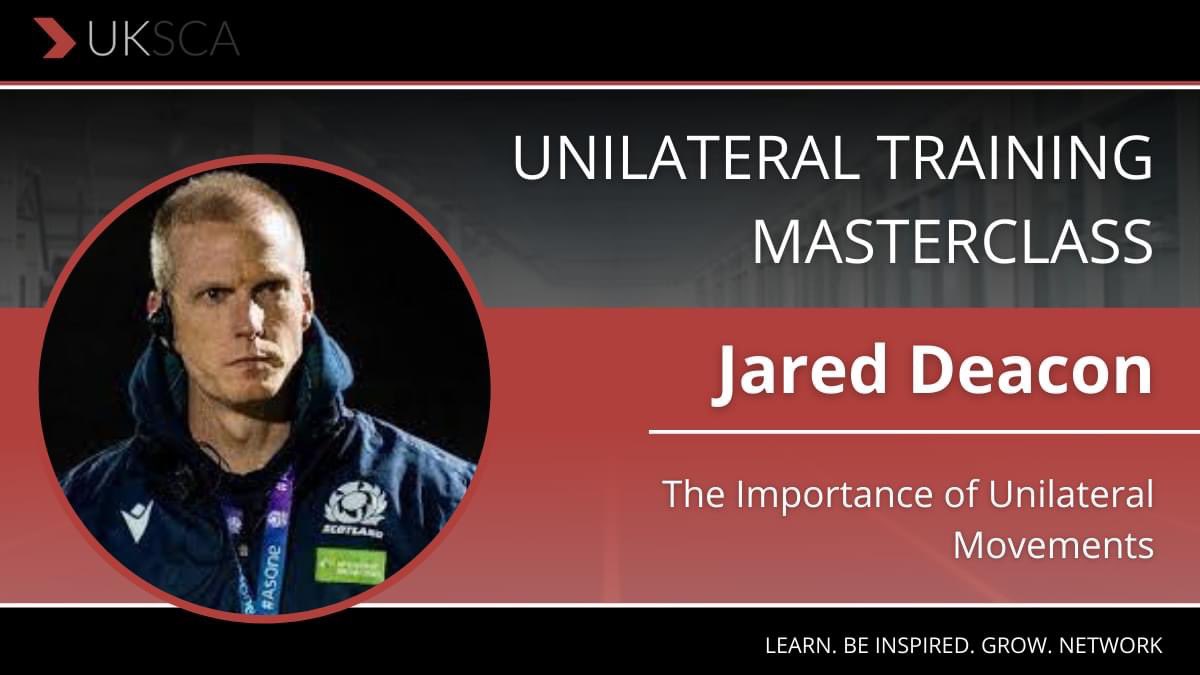 UKSCA

UNILATERAL TRAINING MASTERCLASS

Jared Deacon

The Importance of Unilateral Movements

SCOTLAND

#AsOne

LEARN. BE INSPIRED. GROW. NETWORK